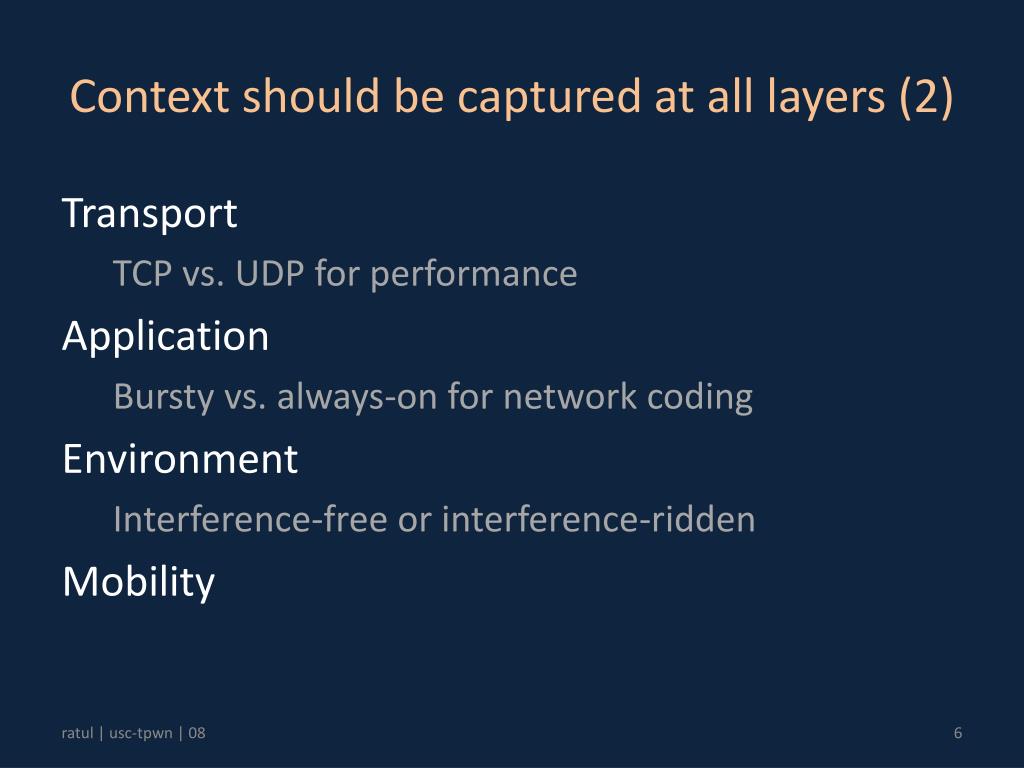 Context should be captured at all layers (2)

Transport

TCP vs. UDP for performance

Application

Bursty vs. always-on for network coding

Environment

Interference-free or interference-ridden

Mobility

ratul | usc-tpwn | 08

6